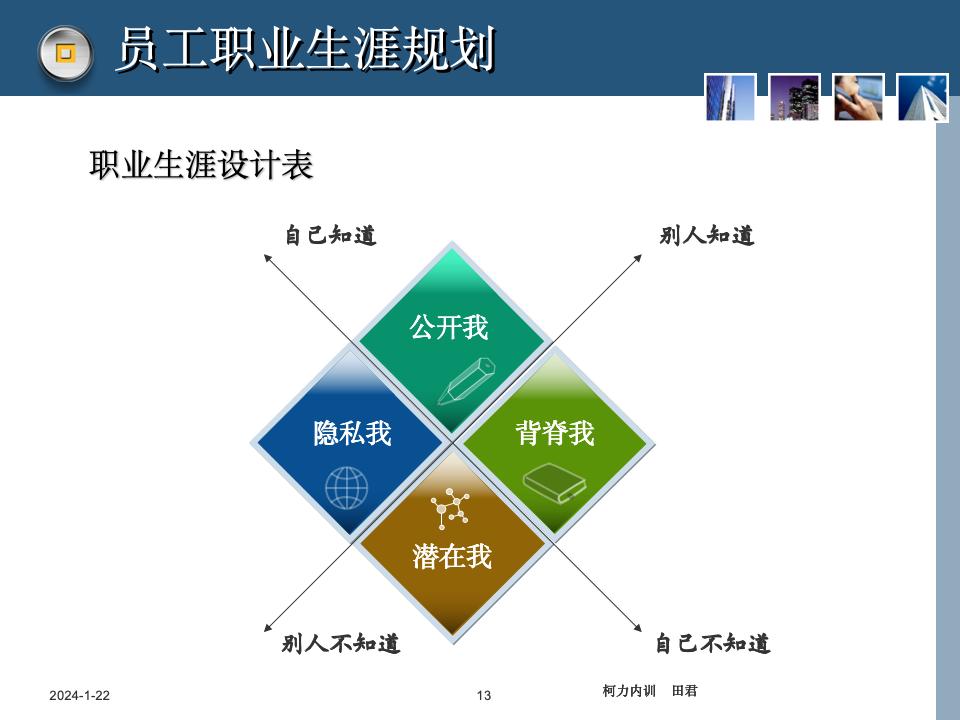 员工职业生涯规划

职业生涯设计表

自己知道

别人知道

公开我

隐私我

背脊我

潜在我

别人不知道

自己不知道

2024-1-22

13

柯力内训　田君